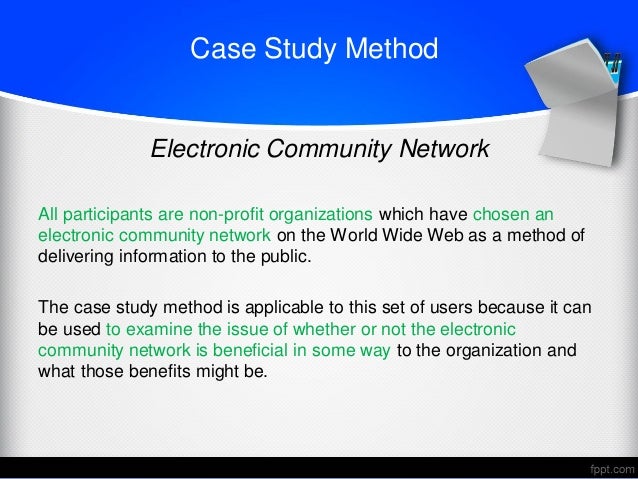 Case Study Method

Electronic Community Network

All participants are non-profit organizations which have chosen an electronic community network on the World Wide Web as a method of delivering information to the public.

The case study method is applicable to this set of users because it can be used to examine the issue of whether or not the electronic community network is beneficial in some way to the organization and what those benefits might be.

fppt.com